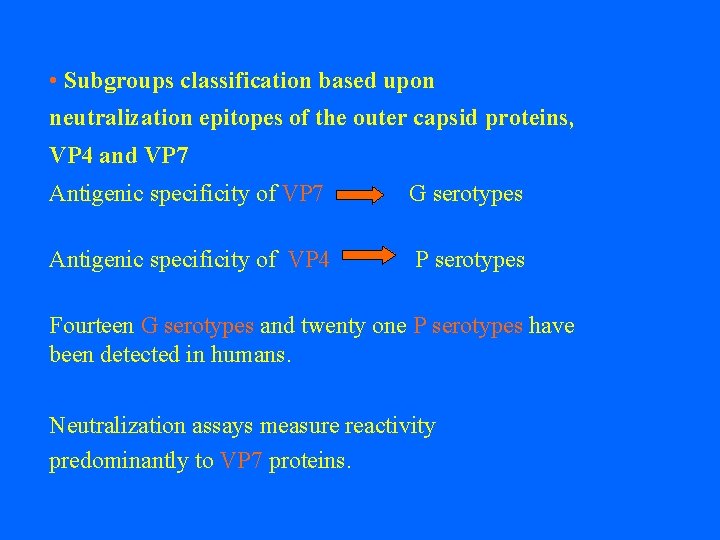 • Subgroups classification based upon neutralization epitopes of the outer capsid proteins, VP4 and VP7

Antigenic specificity of VP7 G serotypes

Antigenic specificity of VP4 P serotypes

Fourteen G serotypes and twenty one P serotypes have been detected in humans.

Neutralization assays measure reactivity predominantly to VP7 proteins.